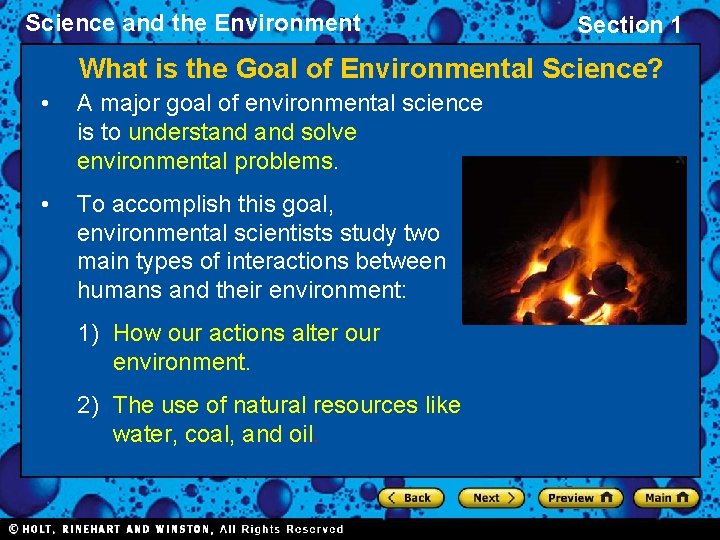 Science and the Environment

Section 1

What is the Goal of Environmental Science?

• A major goal of environmental science is to understand and solve environmental problems.

• To accomplish this goal, environmental scientists study two main types of interactions between humans and their environment:

1) How our actions alter our environment.

2) The use of natural resources like water, coal, and oil.

Back Next Preview Main

© HOLT, RINEHART AND WINSTON, All Rights Reserved